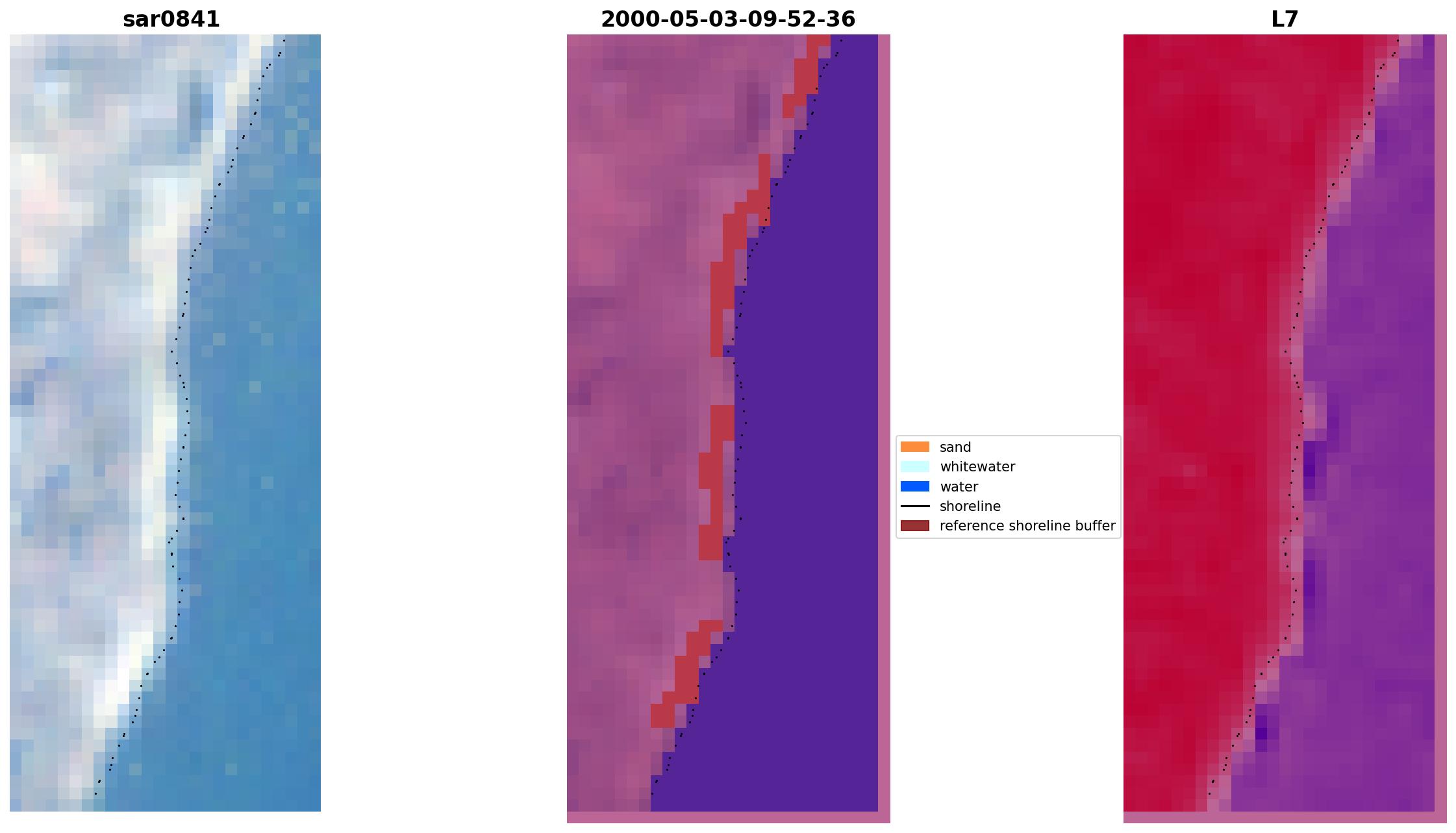 sar0841

2000-05-03-09-52-36

L7

sand
whitewater
water
shoreline
reference shoreline buffer